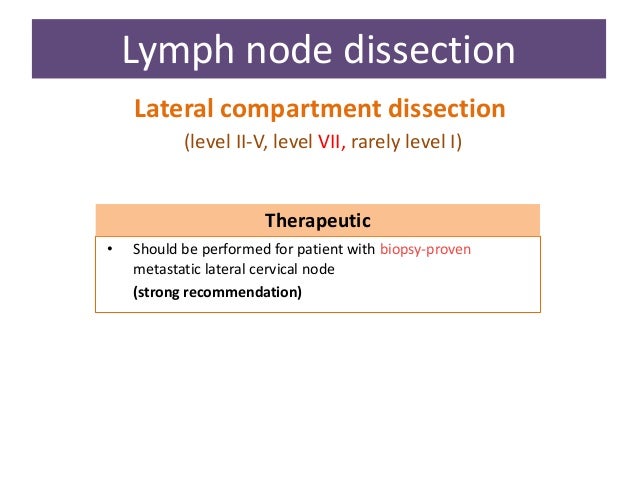 Lymph node dissection

Lateral compartment dissection

(level II-V, level VII, rarely level I)

Therapeutic

• Should be performed for patient with biopsy-proven metastatic lateral cervical node
(strong recommendation)